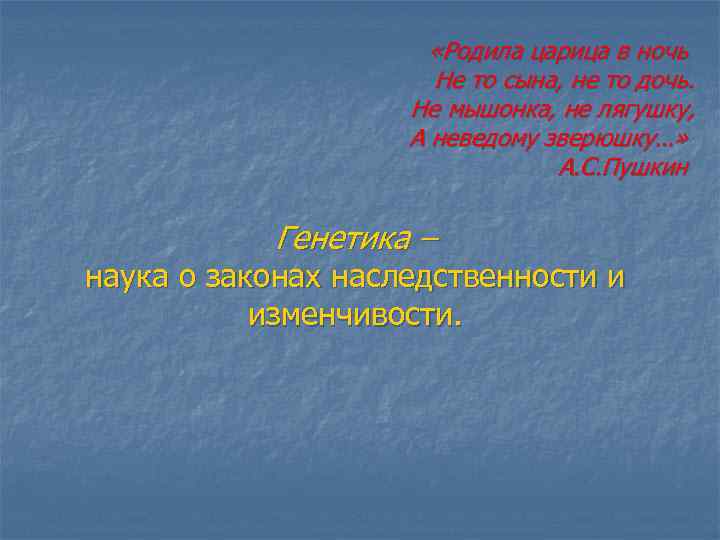 «Родила царица в ночь
Не то сына, не то дочь.
Не мышонка, не лягушку,
А неведому зверюшку…»
А.С.Пушкин

Генетика –
наука о законах наследственности и изменчивости.